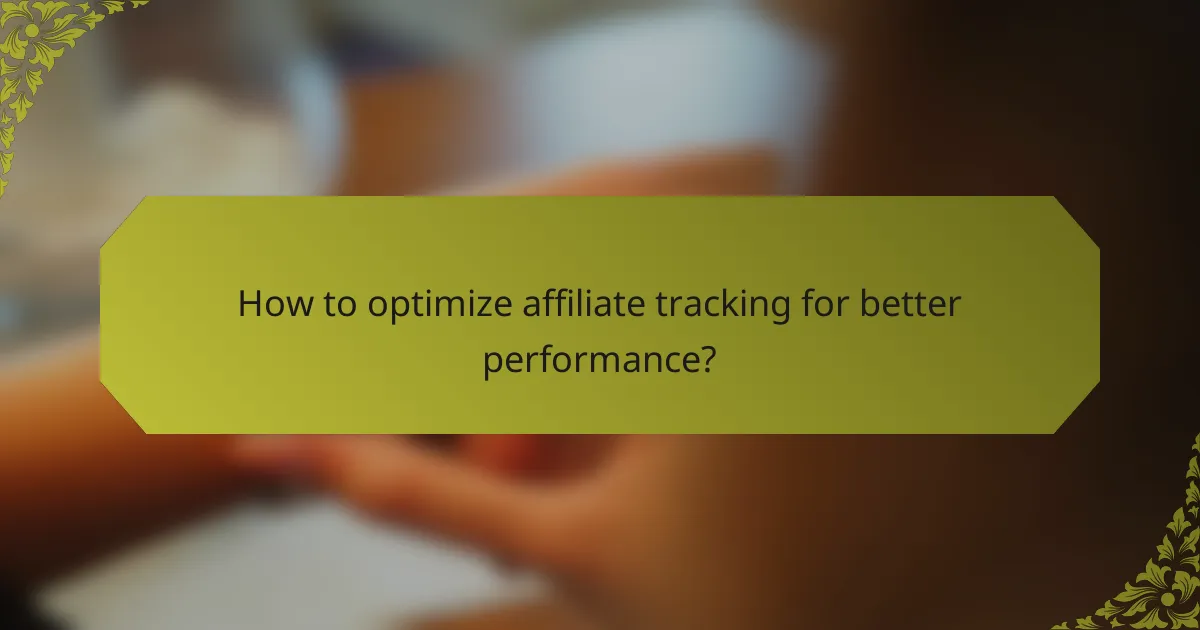 How to optimize affiliate tracking for better performance?